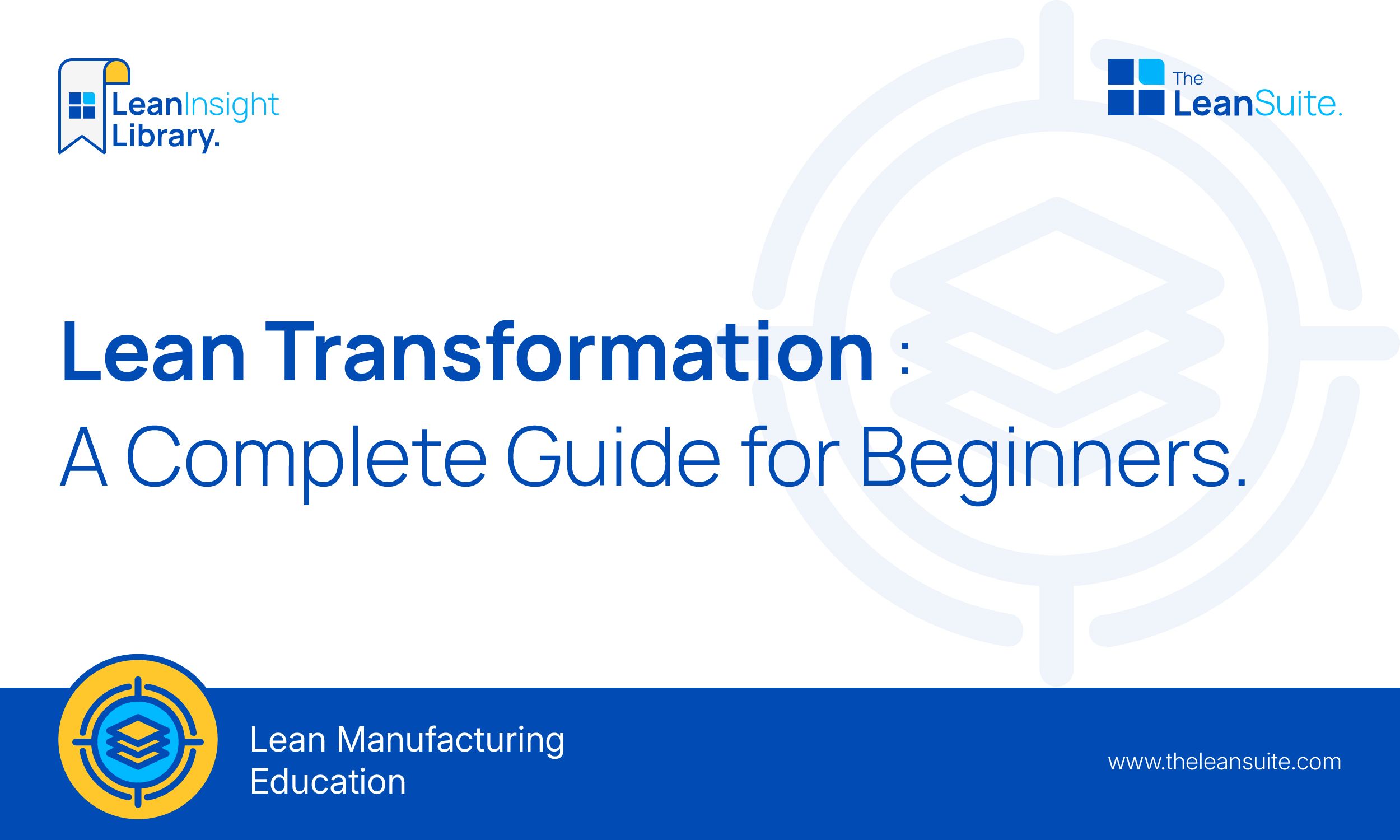 LeanInsight Library.

The LeanSuite.

Lean Transformation :
A Complete Guide for Beginners.

Lean Manufacturing Education

www.theleansuite.com